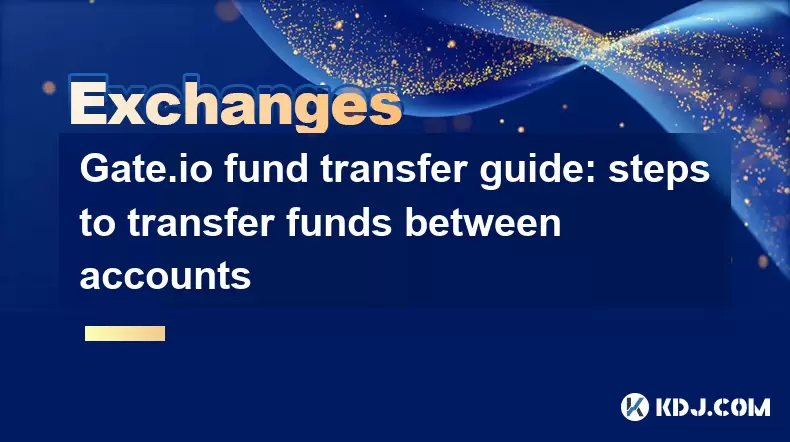 Exchanges

Gate.io fund transfer guide: steps to transfer funds between accounts

KDJ.COM